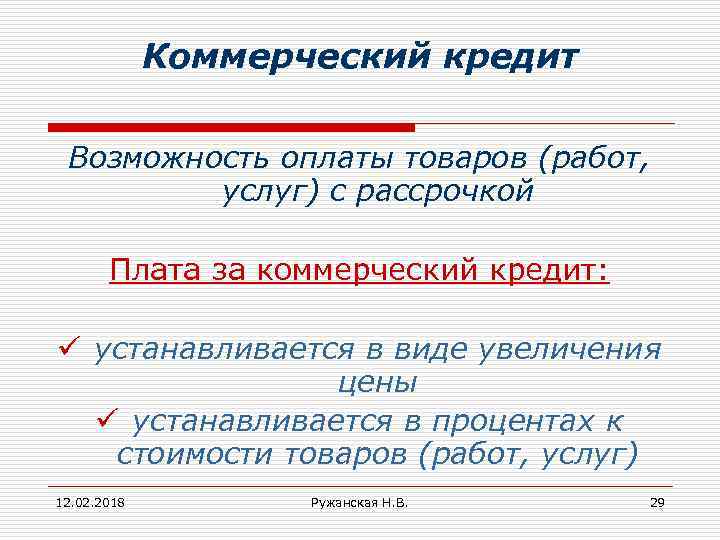 Коммерческий кредит

Возможность оплаты товаров (работ, услуг) с рассрочкой

Плата за коммерческий кредит:

✓ устанавливается в виде увеличения цены
✓ устанавливается в процентах к стоимости товаров (работ, услуг)

12.02.2018 Ружанская Н.В. 29